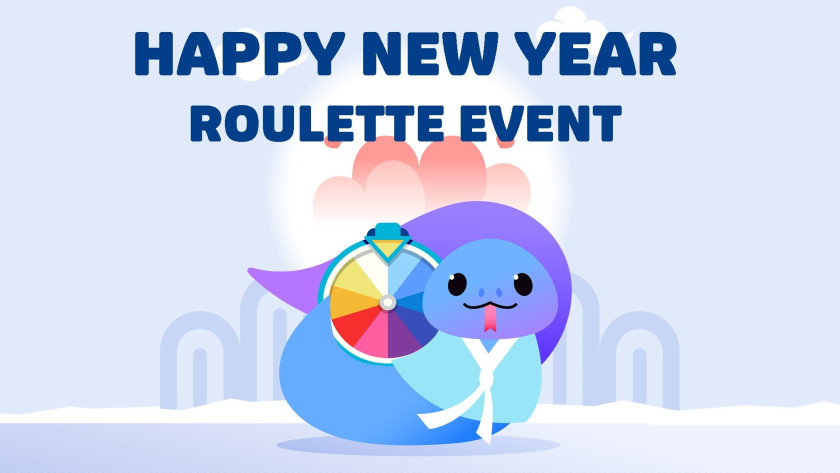 HAPPY NEW YEAR
ROULETTE EVENT